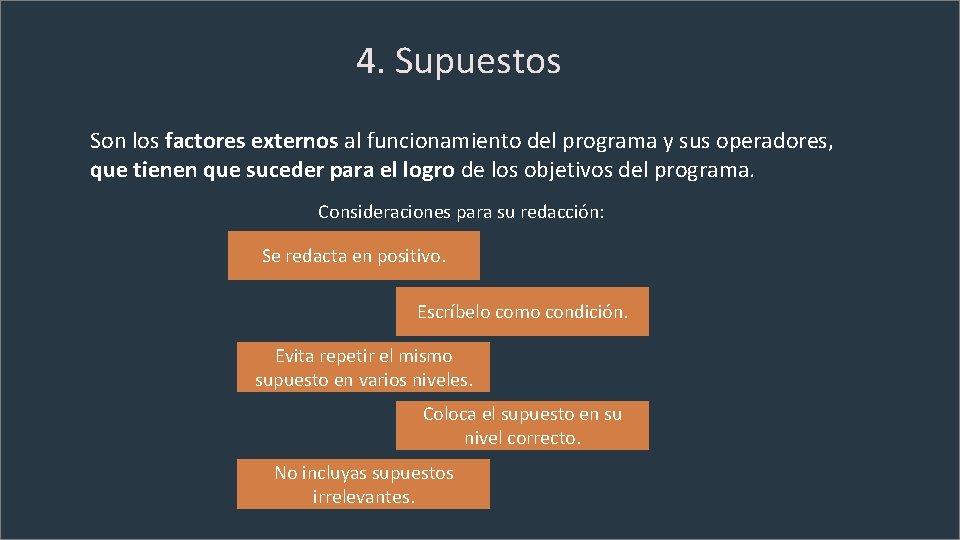 4. Supuestos

Son los factores externos al funcionamiento del programa y sus operadores, que tienen que suceder para el logro de los objetivos del programa.

Consideraciones para su redacción:

Se redacta en positivo.

Escríbelo como condición.

Evita repetir el mismo supuesto en varios niveles.

Coloca el supuesto en su nivel correcto.

No incluyas supuestos irrelevantes.